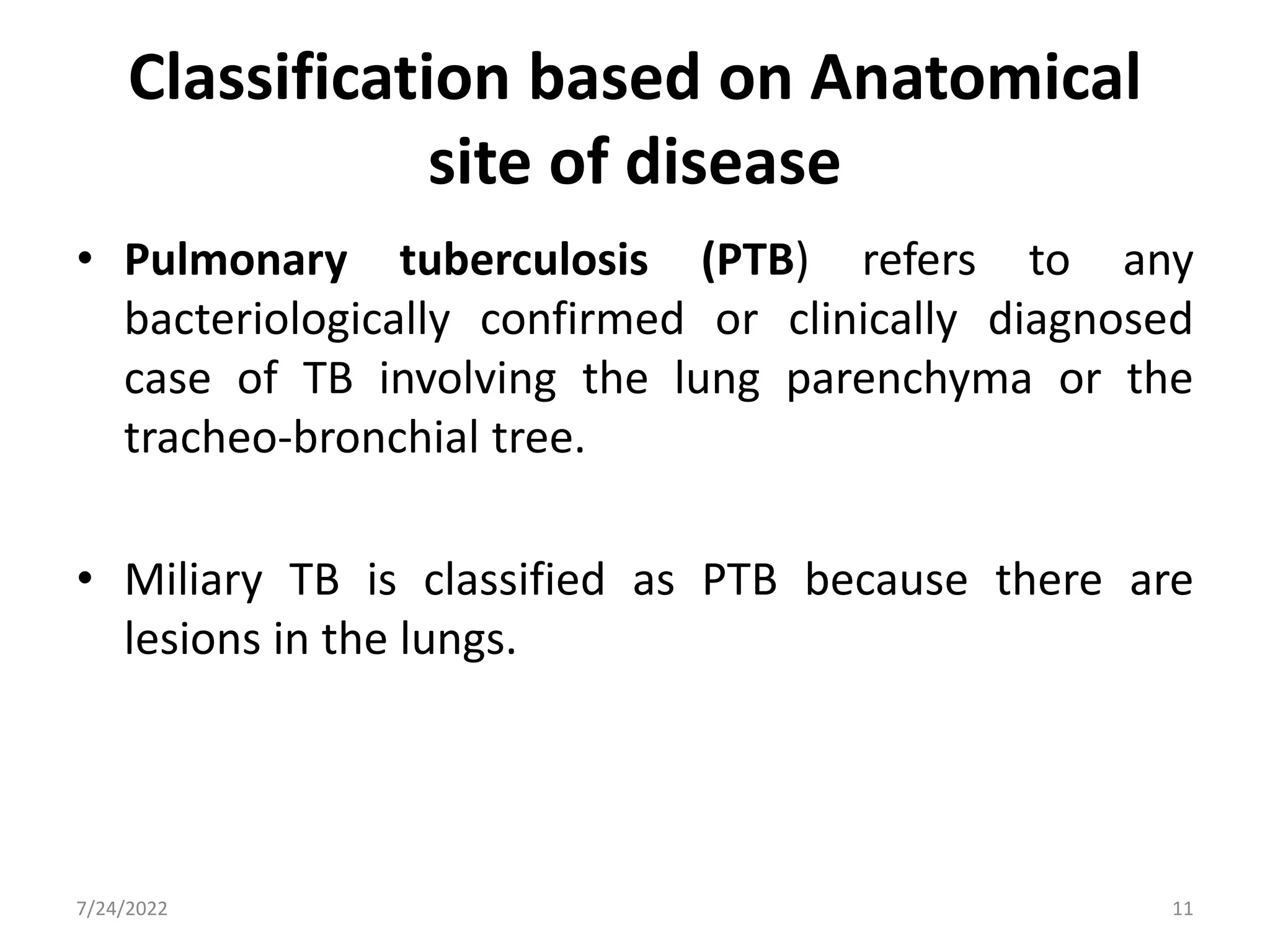 Classification based on Anatomical site of disease

• Pulmonary tuberculosis (PTB) refers to any bacteriologically confirmed or clinically diagnosed case of TB involving the lung parenchyma or the tracheo-bronchial tree.

• Miliary TB is classified as PTB because there are lesions in the lungs.

7/24/2022

11